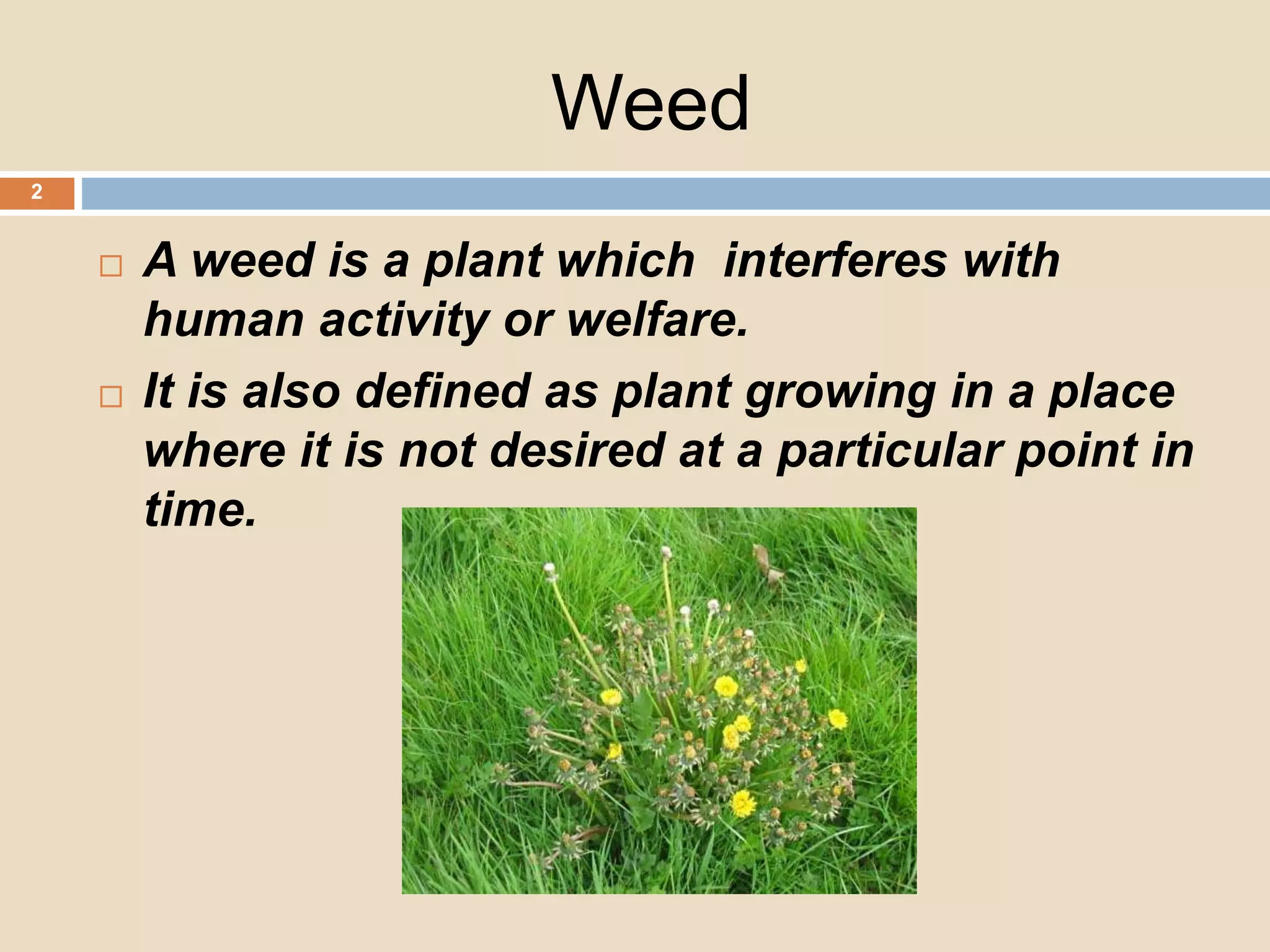 Weed

2

□ A weed is a plant which interferes with human activity or welfare.

□ It is also defined as plant growing in a place where it is not desired at a particular point in time.